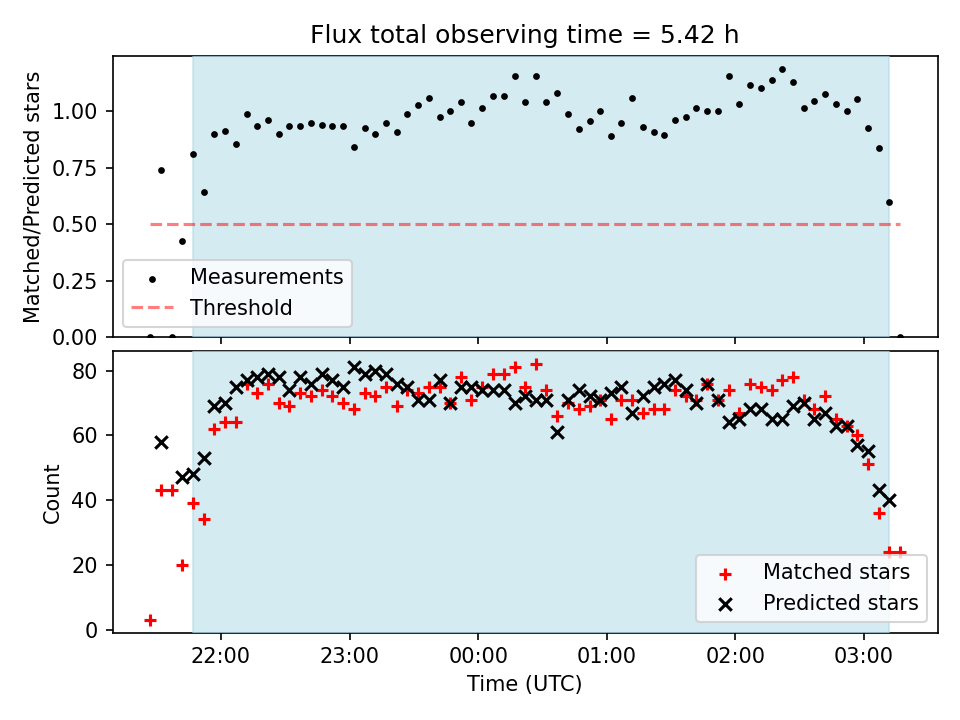 Flux total observing time = 5.42 h

Matched/Predicted stars

1.00
0.75
0.50
0.25
0.00

Measurements
Threshold

Count

80
60
40
20
0

Matched stars
Predicted stars

22:00
23:00
00:00
01:00
02:00
03:00

Time (UTC)